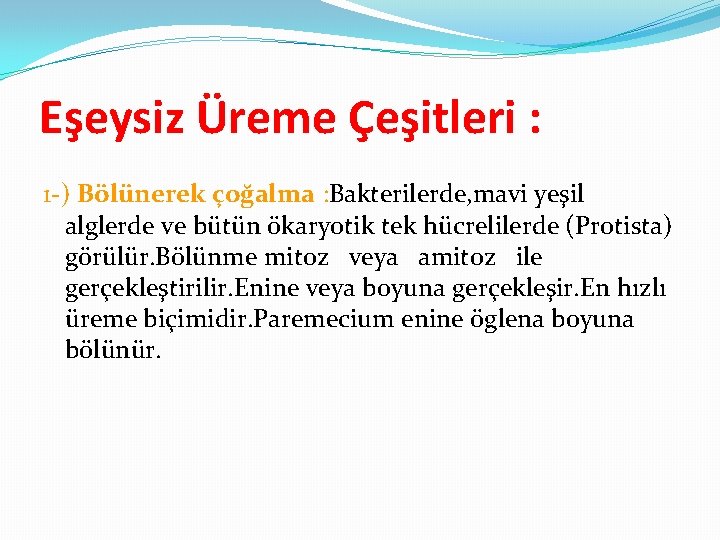 Eşeysiz Üreme Çeşitleri :

1-) Bölünerek çoğalma :Bakterilerde,mavi yeşil alglerde ve bütün ökaryotik tek hücrelilerde (Protista) görülür.Bölünme mitoz veya amitoz ile gerçekleştirilir.Enine veya boyuna gerçekleşir.En hızlı üreme biçimidir.Paremecium enine öglena boyuna bölünür.